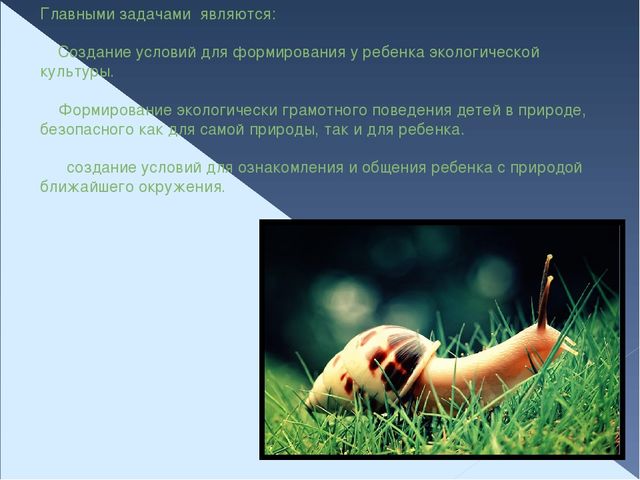 Главными задачами являются:

Создание условий для формирования у ребенка экологической культуры.

Формирование экологически грамотного поведения детей в природе, безопасного как для самой природы, так и для ребенка.

создание условий для ознакомления и общения ребенка с природой ближайшего окружения.